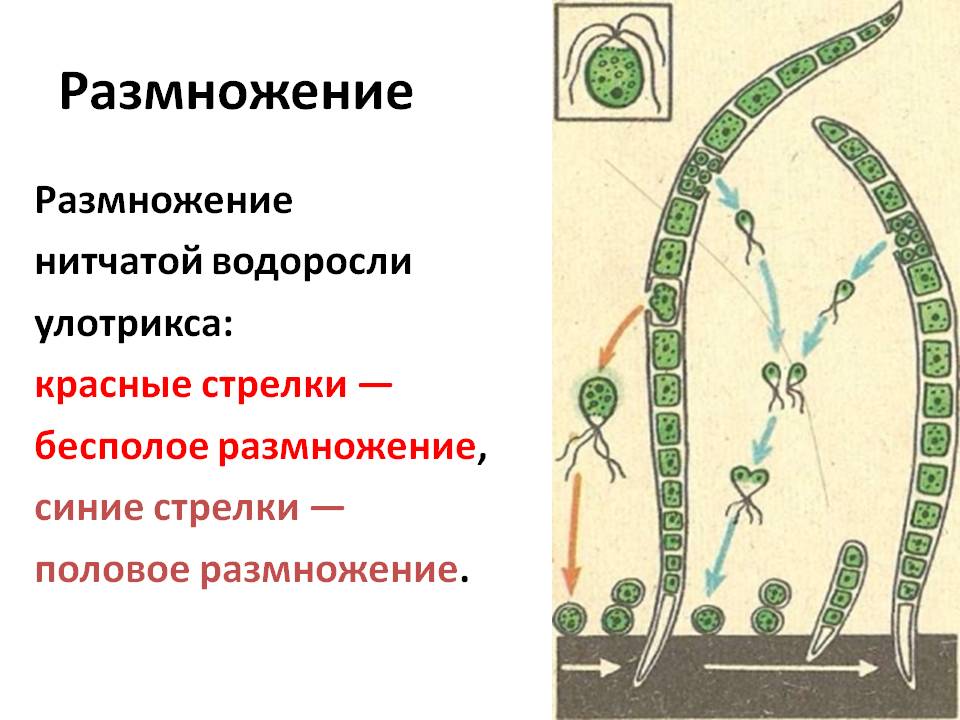 Размножение

Размножение нитчатой водоросли улотрикса: красные стрелки — бесполое размножение, синие стрелки — половое размножение.